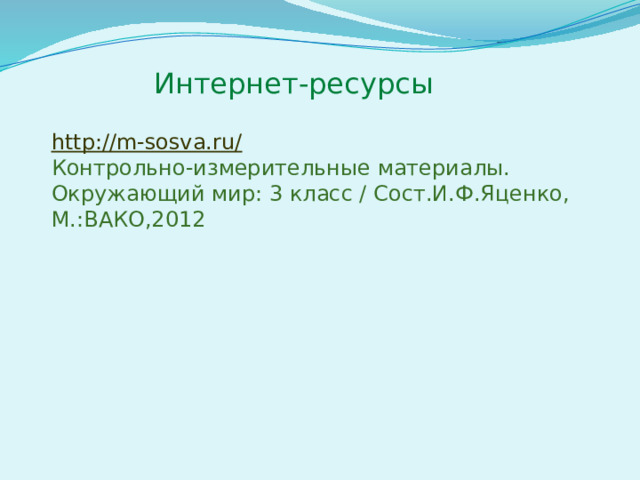 Интернет-ресурсы

http://m-sosva.ru/
Контрольно-измерительные материалы. Окружающий мир: 3 класс / Сост.И.Ф.Яценко, М.:ВАКО,2012